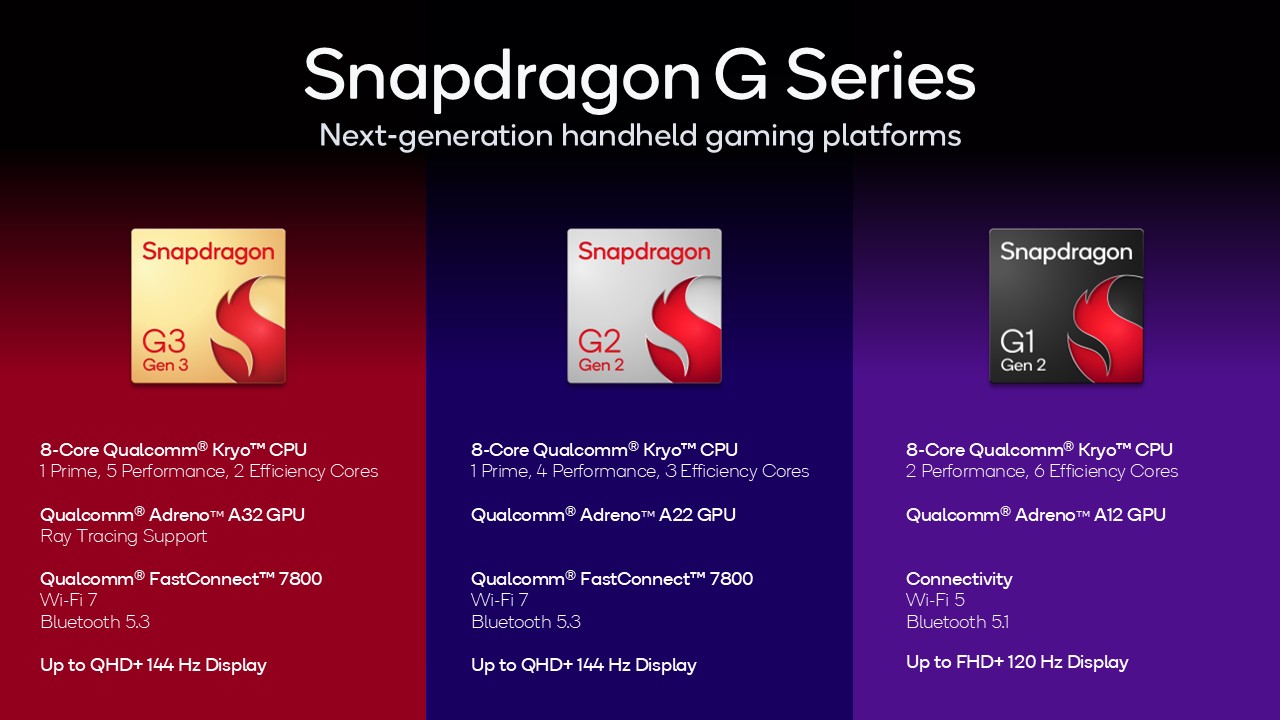 Snapdragon G Series

Next-generation handheld gaming platforms

Snapdragon
G3
Gen 3

8-Core Qualcomm® Kryo™ CPU
1 Prime, 5 Performance, 2 Efficiency Cores

Qualcomm® Adreno™ A32 GPU
Ray Tracing Support

Qualcomm® FastConnect™ 7800
Wi-Fi 7
Bluetooth 5.3

Up to QHD+ 144 Hz Display

Snapdragon
G2
Gen 2

8-Core Qualcomm® Kryo™ CPU
1 Prime, 4 Performance, 3 Efficiency Cores

Qualcomm® Adreno™ A22 GPU

Qualcomm® FastConnect™ 7800
Wi-Fi 7
Bluetooth 5.3

Up to QHD+ 144 Hz Display

Snapdragon
G1
Gen 2

8-Core Qualcomm® Kryo™ CPU
2 Performance, 6 Efficiency Cores

Qualcomm® Adreno™ A12 GPU

Connectivity
Wi-Fi 5
Bluetooth 5.1

Up to FHD+ 120 Hz Display